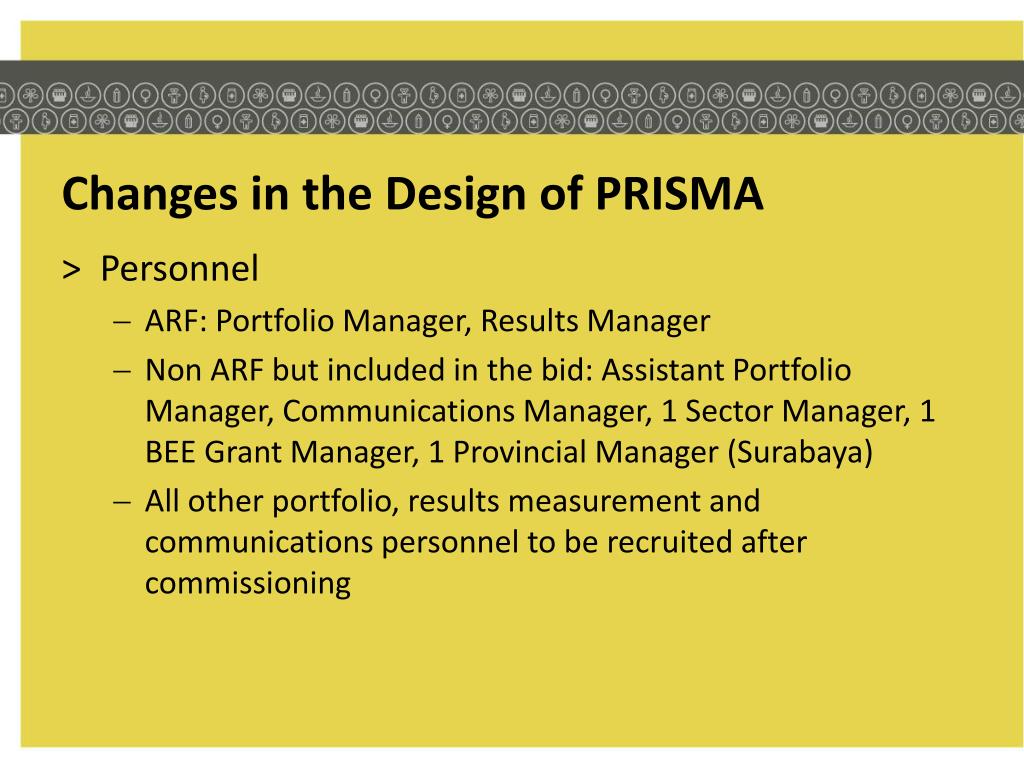 Changes in the Design of PRISMA

> Personnel

– ARF: Portfolio Manager, Results Manager

– Non ARF but included in the bid: Assistant Portfolio Manager, Communications Manager, 1 Sector Manager, 1 BEE Grant Manager, 1 Provincial Manager (Surabaya)

– All other portfolio, results measurement and communications personnel to be recruited after commissioning